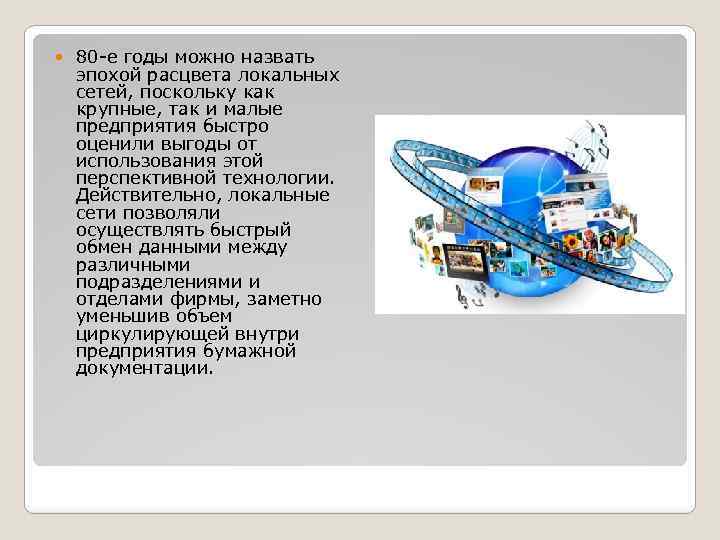 80-е годы можно назвать эпохой расцвета локальных сетей, поскольку как крупные, так и малые предприятия быстро оценили выгоды от использования этой перспективной технологии. Действительно, локальные сети позволяли осуществлять быстрый обмен данными между различными подразделениями и отделами фирмы, заметно уменьшив объем циркулирующей внутри предприятия бумажной документации.